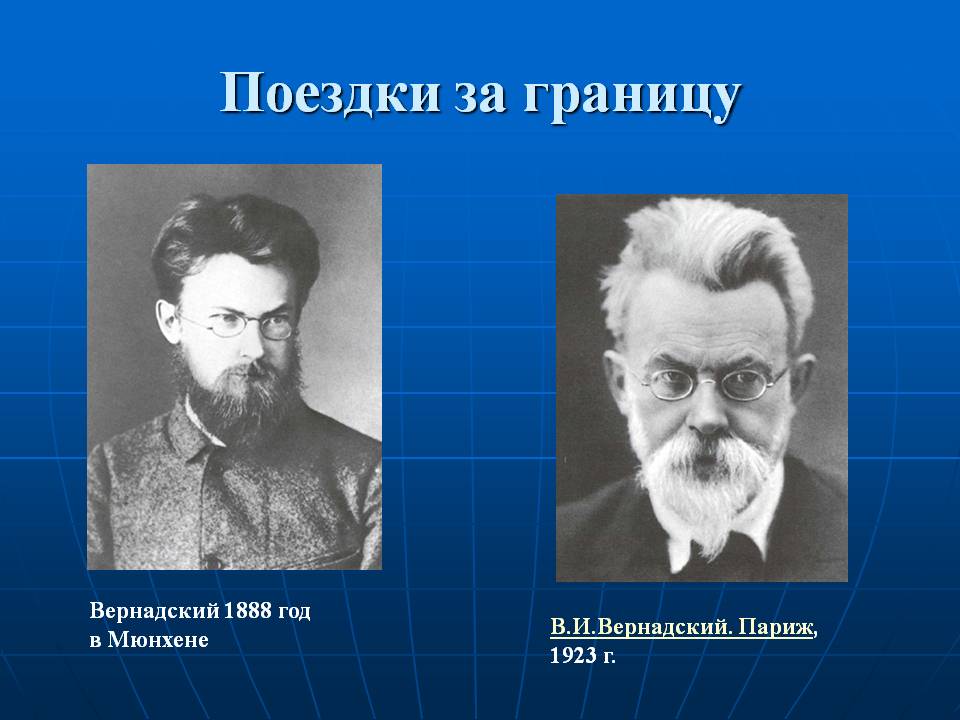 Поездки за границу

Вернадский 1888 год в Мюнхене

В.И.Вернадский. Париж, 1923 г.